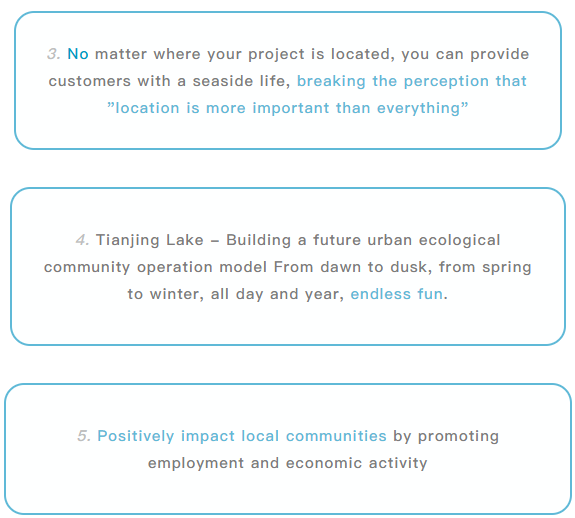 3. No matter where your project is located, you can provide customers with a seaside life, breaking the perception that ”location is more important than everything”

4. Tianjing Lake – Building a future urban ecological community operation model From dawn to dusk, from spring to winter, all day and year, endless fun.

5. Positively impact local communities by promoting employment and economic activity